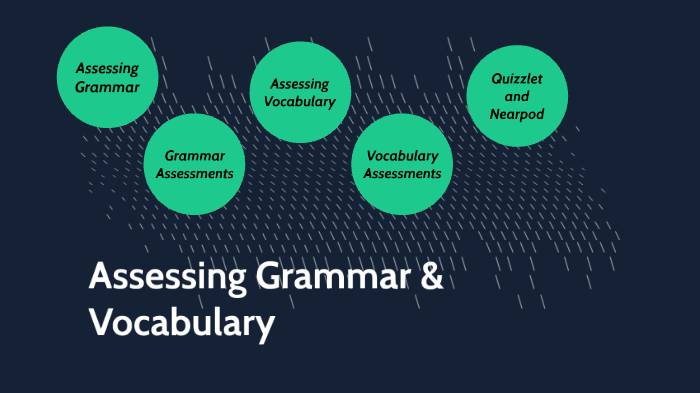 Assessing Grammar

Grammar Assessments

Assessing Vocabulary

Vocabulary Assessments

Quizzlet and Nearpod

Assessing Grammar & Vocabulary